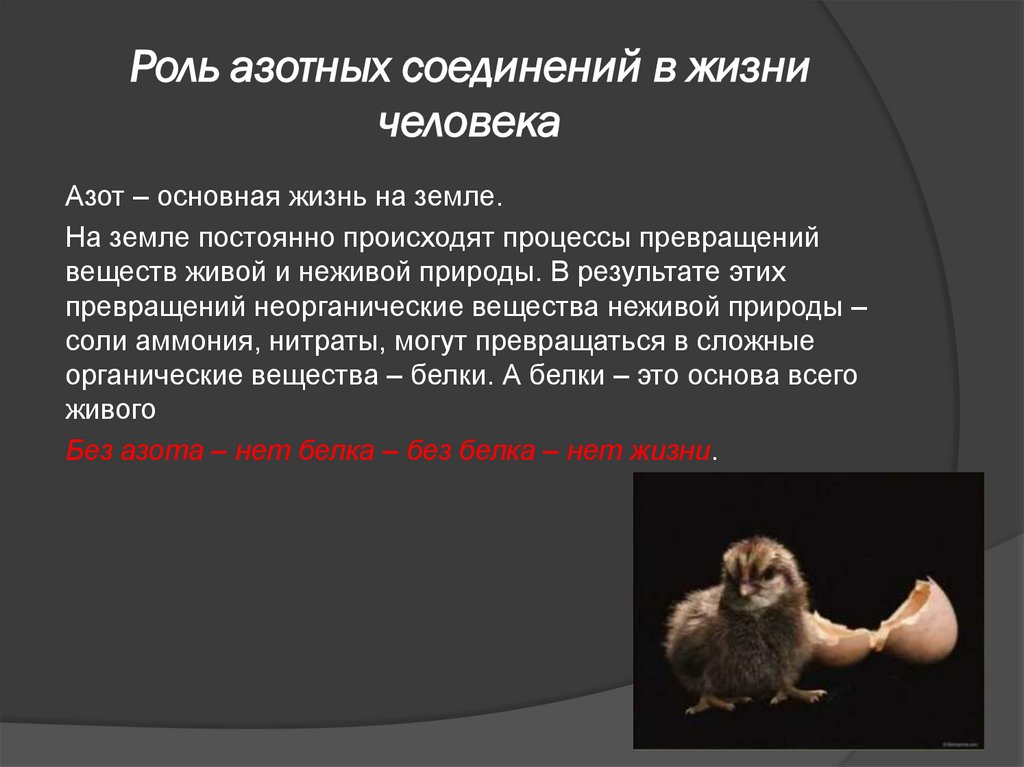 Роль азотных соединений в жизни человека

Азот – основная жизнь на земле.

На земле постоянно происходят процессы превращений веществ живой и неживой природы. В результате этих превращений неорганические вещества неживой природы – соли аммония, нитраты, могут превращаться в сложные органические вещества – белки. А белки – это основа всего живого

Без азота – нет белка – без белка – нет жизни.